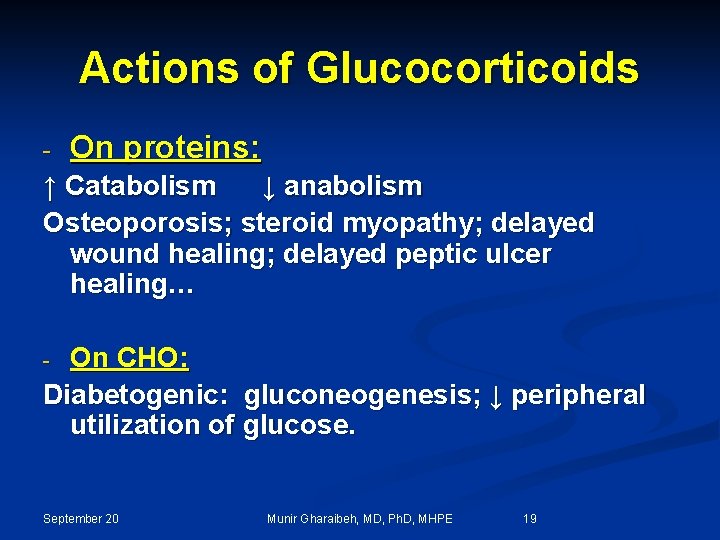 Actions of Glucocorticoids

- On proteins:

↑ Catabolism ↓ anabolism

Osteoporosis; steroid myopathy; delayed wound healing; delayed peptic ulcer healing…

- On CHO:

Diabetogenic: gluconeogenesis; ↓ peripheral utilization of glucose.

September 20 Munir Gharaibeh, MD, PhD, MHPE 19